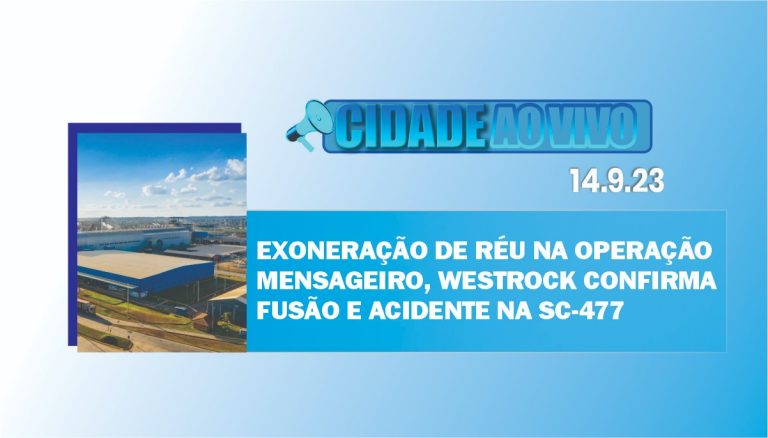 CIDADE AO VIVO

14.9.23

EXONERAÇÃO DE RÉU NA OPERAÇÃO MENSAGEIRO, WESTROCK CONFIRMA FUSÃO E ACIDENTE NA SC-477